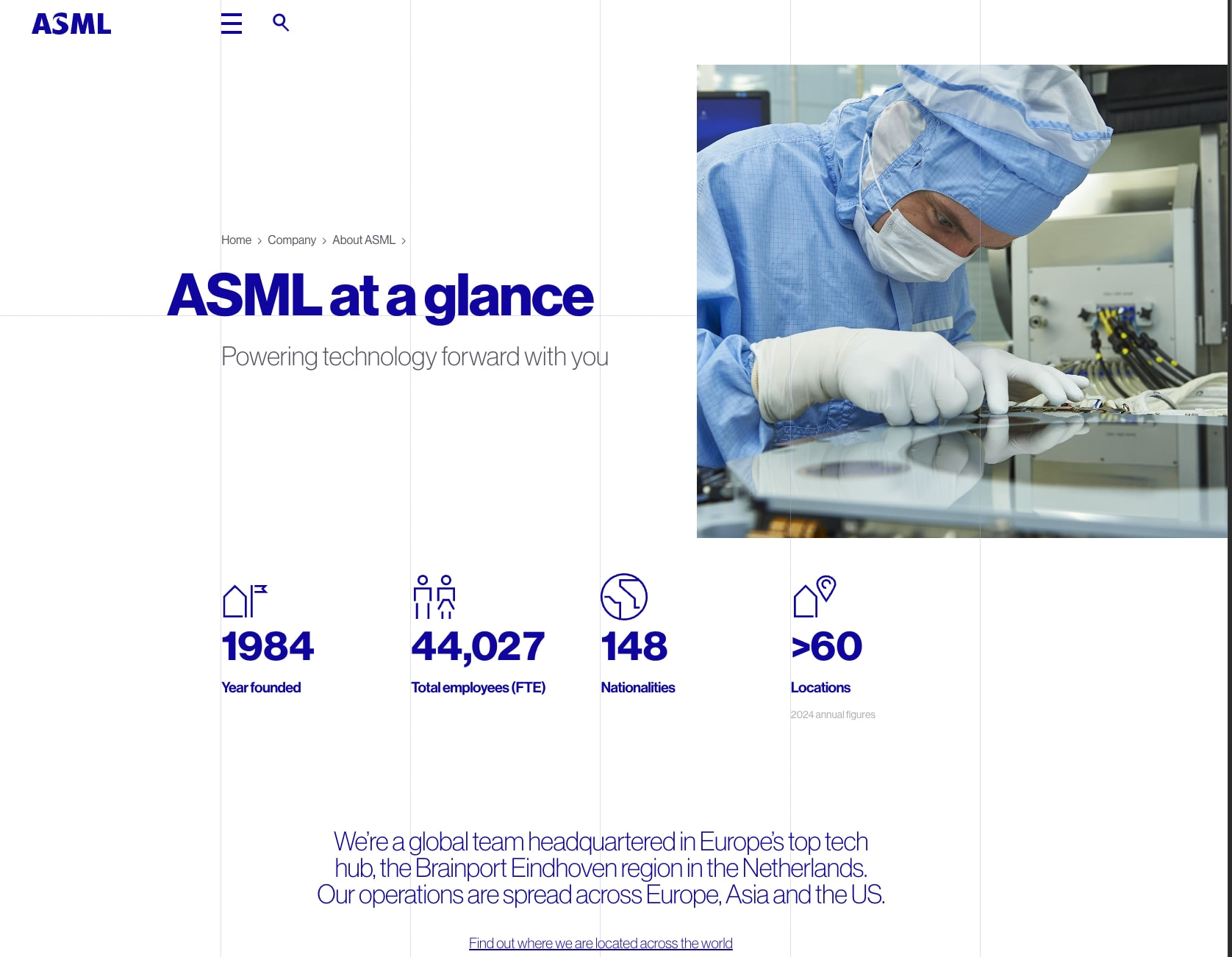 ASML

Home > Company > About ASML >

ASML at a glance

Powering technology forward with you

1984
Year founded

44,027
Total employees (FTE)

148
Nationalities

>60
Locations

2024 annual figures

We're a global team headquartered in Europe's top tech hub, the Brainport Eindhoven region in the Netherlands. Our operations are spread across Europe, Asia and the US.

Find out where we are located across the world